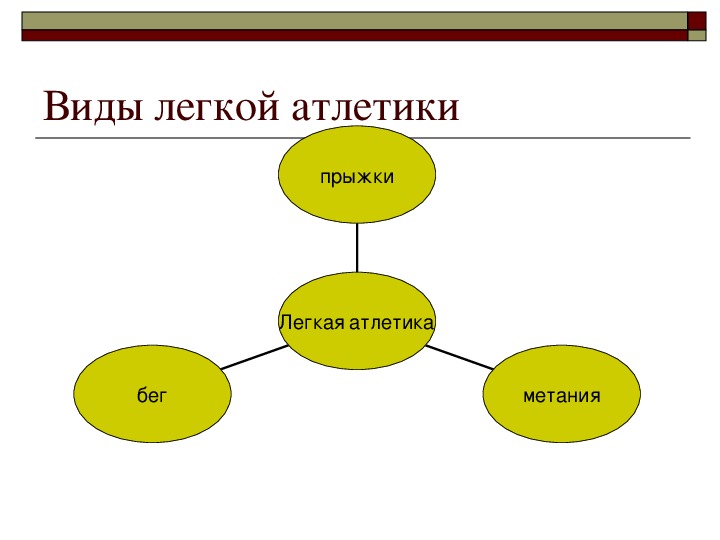 Виды легкой атлетики

прыжки

Легкая атлетика

бег

метания